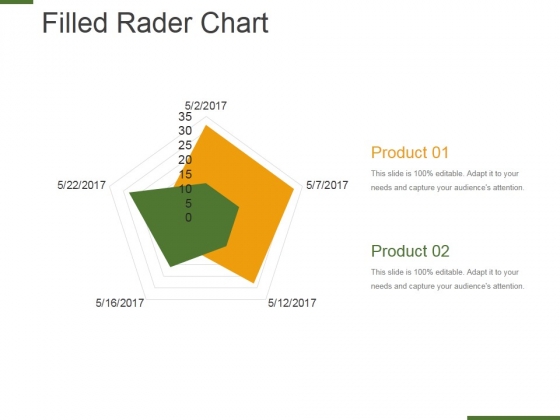 Filled Rader Chart

5/2/2017
35
30
25
20
15
10
5
0
5/7/2017
5/12/2017
5/16/2017
5/22/2017

Product 01
This slide is 100% editable. Adapt it to your needs and capture your audience's attention.

Product 02
This slide is 100% editable. Adapt it to your needs and capture your audience's attention.